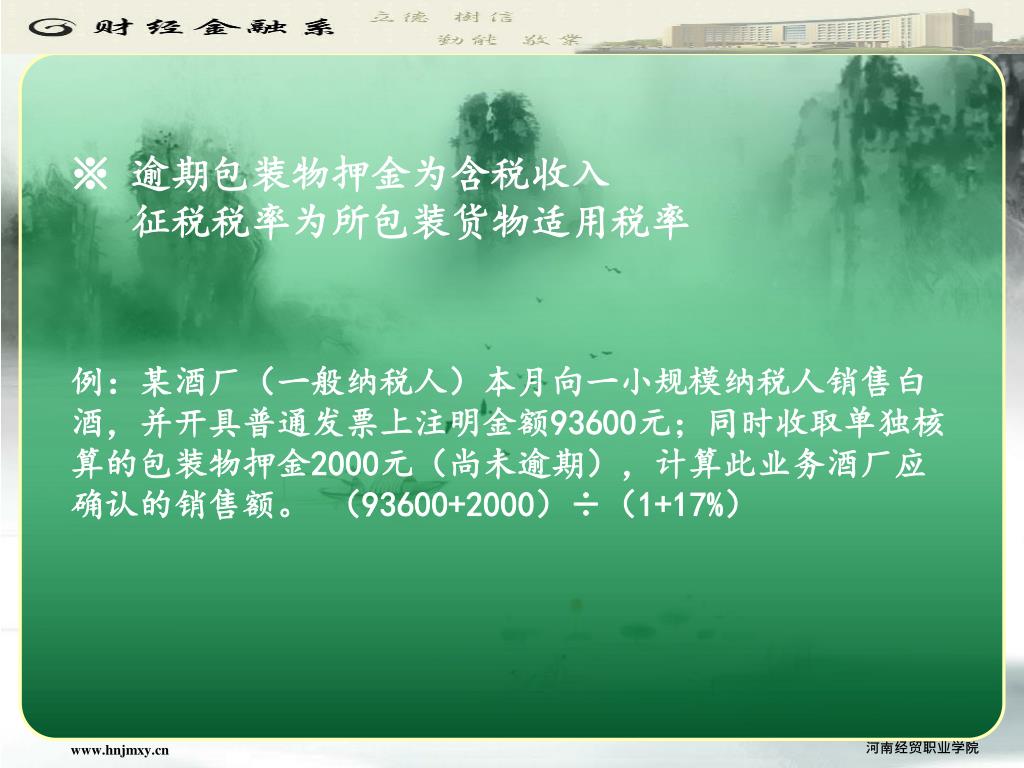 财经金融系 立德 树信 勤能 敬业

※ 逾期包装物押金为含税收入
征税税率为所包装货物适用税率

例：某酒厂（一般纳税人）本月向一小规模纳税人销售白酒，并开具普通发票上注明金额93600元；同时收取单独核算的包装物押金2000元（尚未逾期），计算此业务酒厂应确认的销售额。 （93600+2000）÷（1+17%）

www.hnjmxy.cn

河南经贸职业学院